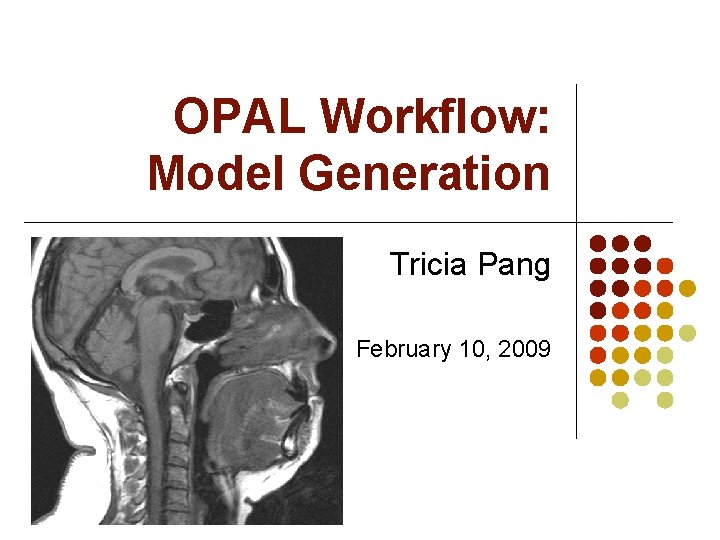 OPAL Workflow: Model Generation

Tricia Pang

February 10, 2009